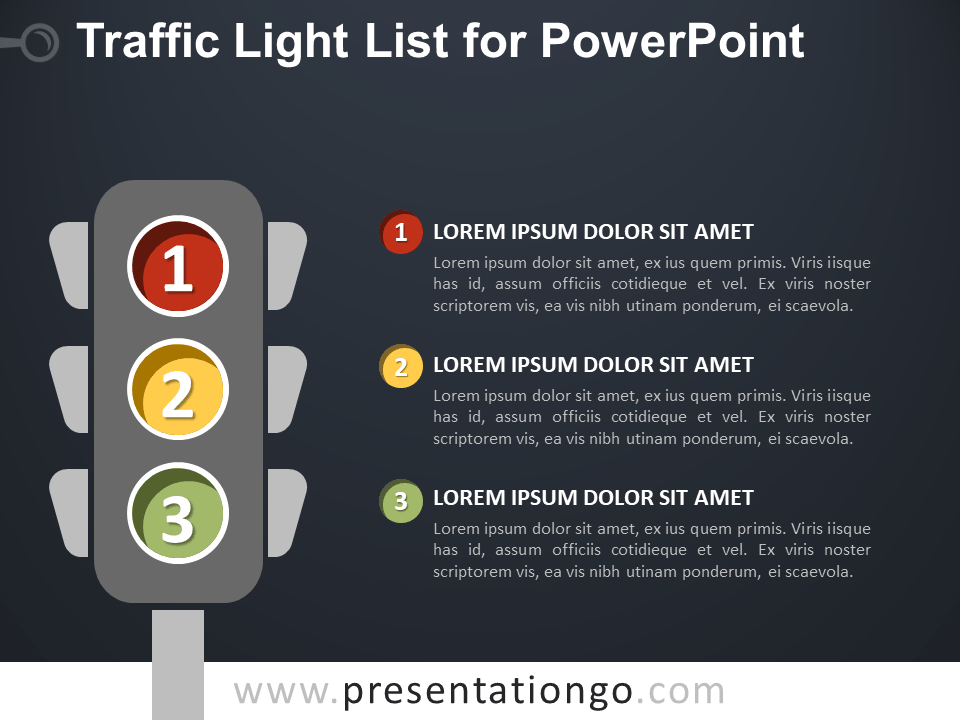 Traffic Light List for PowerPoint

1

2

3

1 LOREM IPSUM DOLOR SIT AMET
Lorem ipsum dolor sit amet, ex ius quem primis. Viris iisque has id, assum officiis cotidieque et vel. Ex viris noster scriptorem vis, ea vis nibh utinam ponderum, ei scaevola.

2 LOREM IPSUM DOLOR SIT AMET
Lorem ipsum dolor sit amet, ex ius quem primis. Viris iisque has id, assum officiis cotidieque et vel. Ex viris noster scriptorem vis, ea vis nibh utinam ponderum, ei scaevola.

3 LOREM IPSUM DOLOR SIT AMET
Lorem ipsum dolor sit amet, ex ius quem primis. Viris iisque has id, assum officiis cotidieque et vel. Ex viris noster scriptorem vis, ea vis nibh utinam ponderum, ei scaevola.

www.presentationgo.com